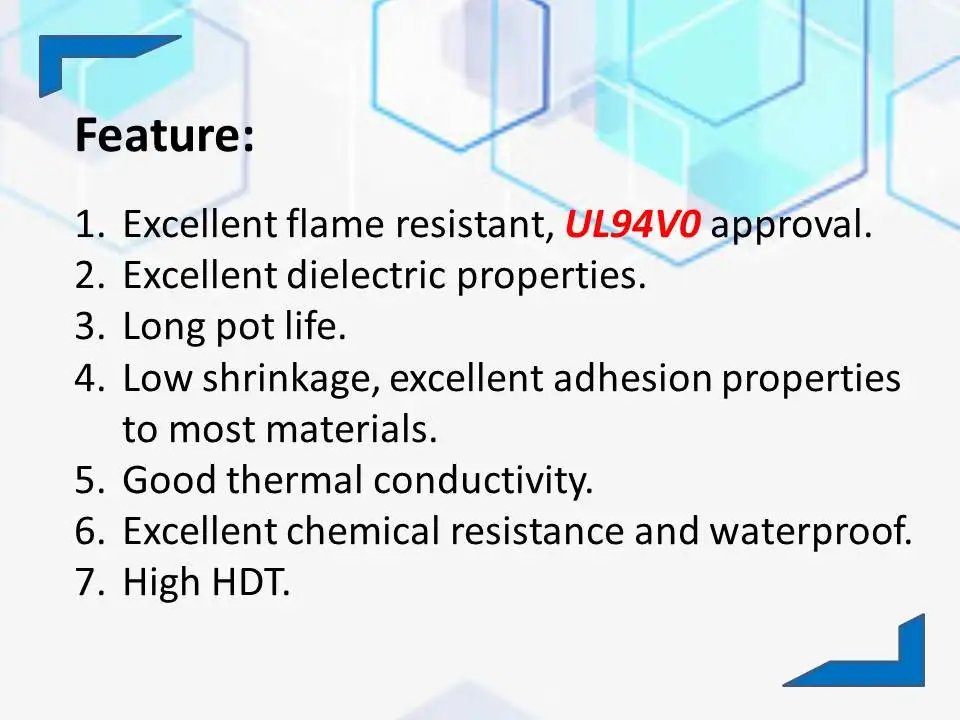 Feature:

1. Excellent flame resistant, UL94V0 approval.
2. Excellent dielectric properties.
3. Long pot life.
4. Low shrinkage, excellent adhesion properties to most materials.
5. Good thermal conductivity.
6. Excellent chemical resistance and waterproof.
7. High HDT.